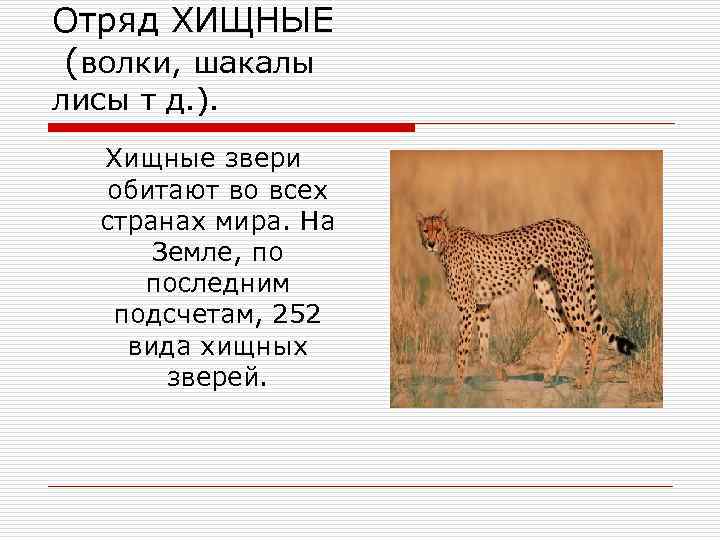 Отряд ХИЩНЫЕ (волки, шакалы лисы т д.).

Хищные звери обитают во всех странах мира. На Земле, по последним подсчетам, 252 вида хищных зверей.